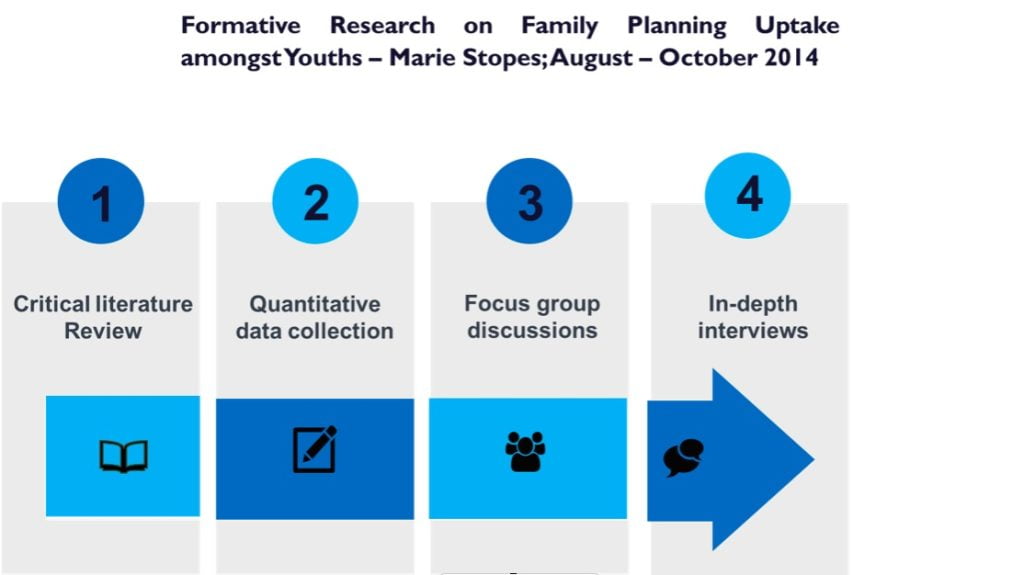 Formative Research on Family Planning Uptake amongst Youths – Marie Stopes; August – October 2014

1

Critical literature Review

2

Quantitative data collection

3

Focus group discussions

4

In-depth interviews